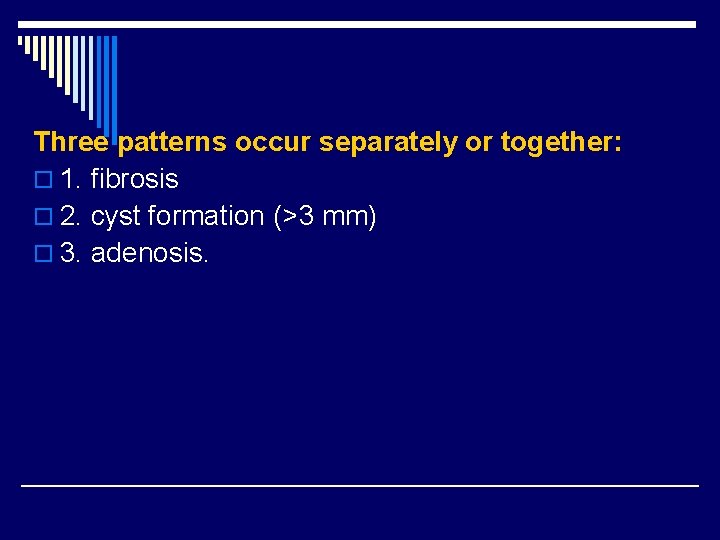 Three patterns occur separately or together:

1. fibrosis

2. cyst formation (>3 mm)

3. adenosis.